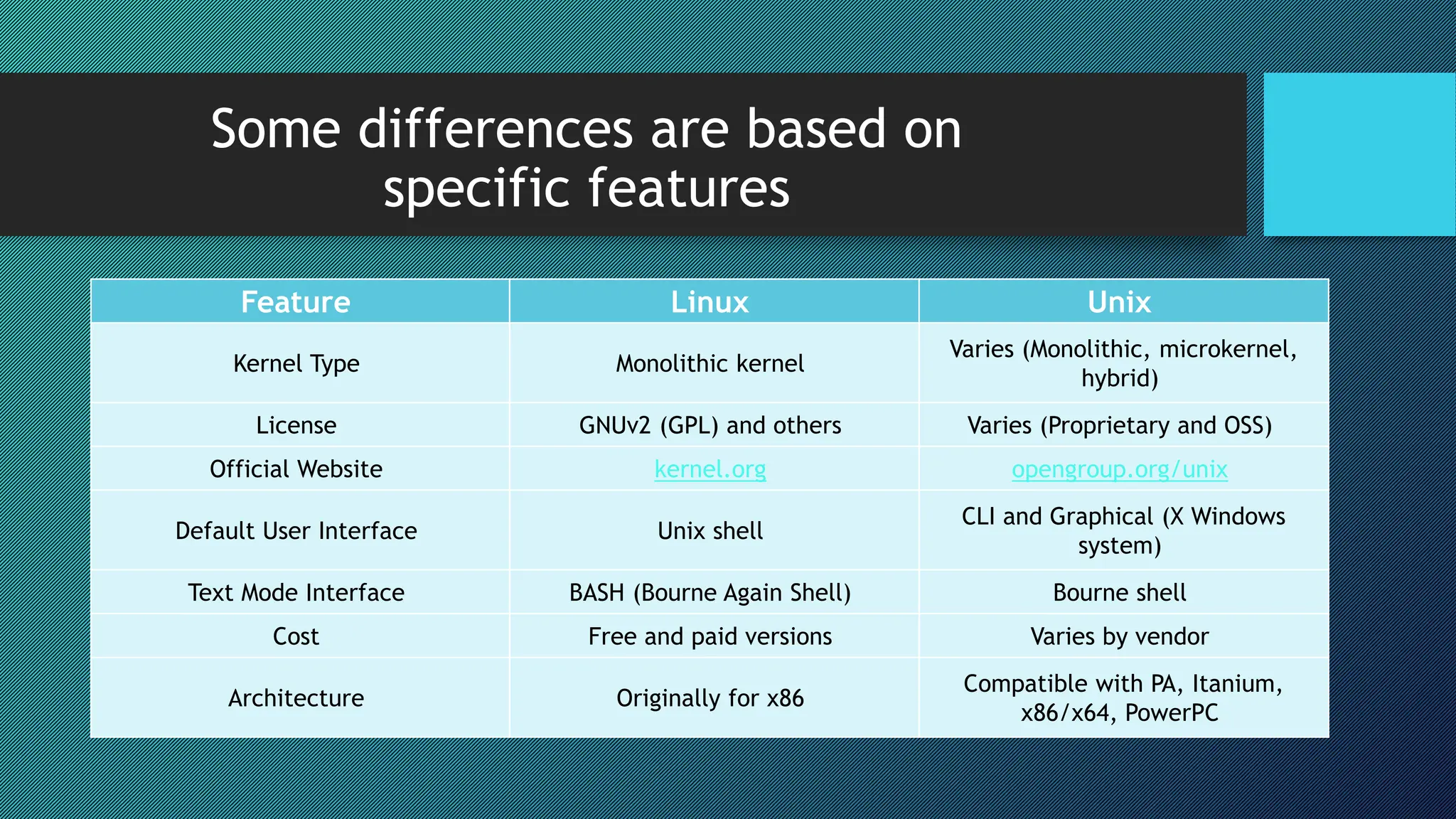 Some differences are based on specific features

| Feature | Linux | Unix |
|---|---|---|
| Kernel Type | Monolithic kernel | Varies (Monolithic, microkernel, hybrid) |
| License | GNUv2 (GPL) and others | Varies (Proprietary and OSS) |
| Official Website | kernel.org | opengroup.org/unix |
| Default User Interface | Unix shell | CLI and Graphical (X Windows system) |
| Text Mode Interface | BASH (Bourne Again Shell) | Bourne shell |
| Cost | Free and paid versions | Varies by vendor |
| Architecture | Originally for x86 | Compatible with PA, Itanium, x86/x64, PowerPC |